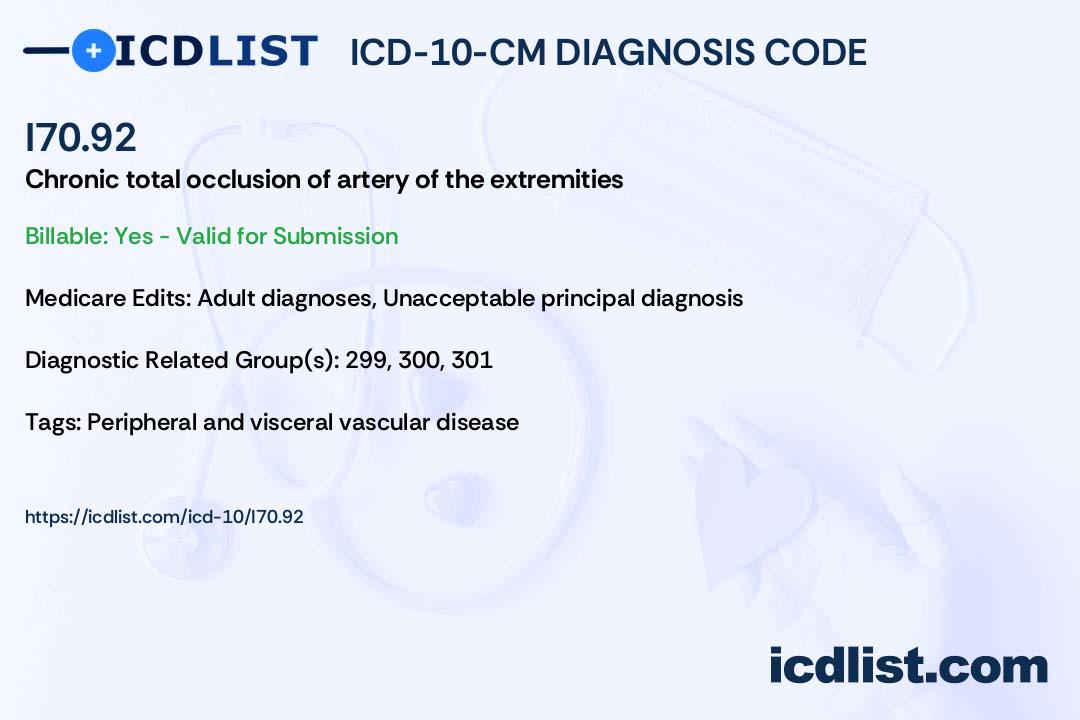 ICDLIST ICD-10-CM DIAGNOSIS CODE

I70.92

Chronic total occlusion of artery of the extremities

Billable: Yes - Valid for Submission

Medicare Edits: Adult diagnoses, Unacceptable principal diagnosis

Diagnostic Related Group(s): 299, 300, 301

Tags: Peripheral and visceral vascular disease

https://icdlist.com/icd-10/I70.92

icdlist.com